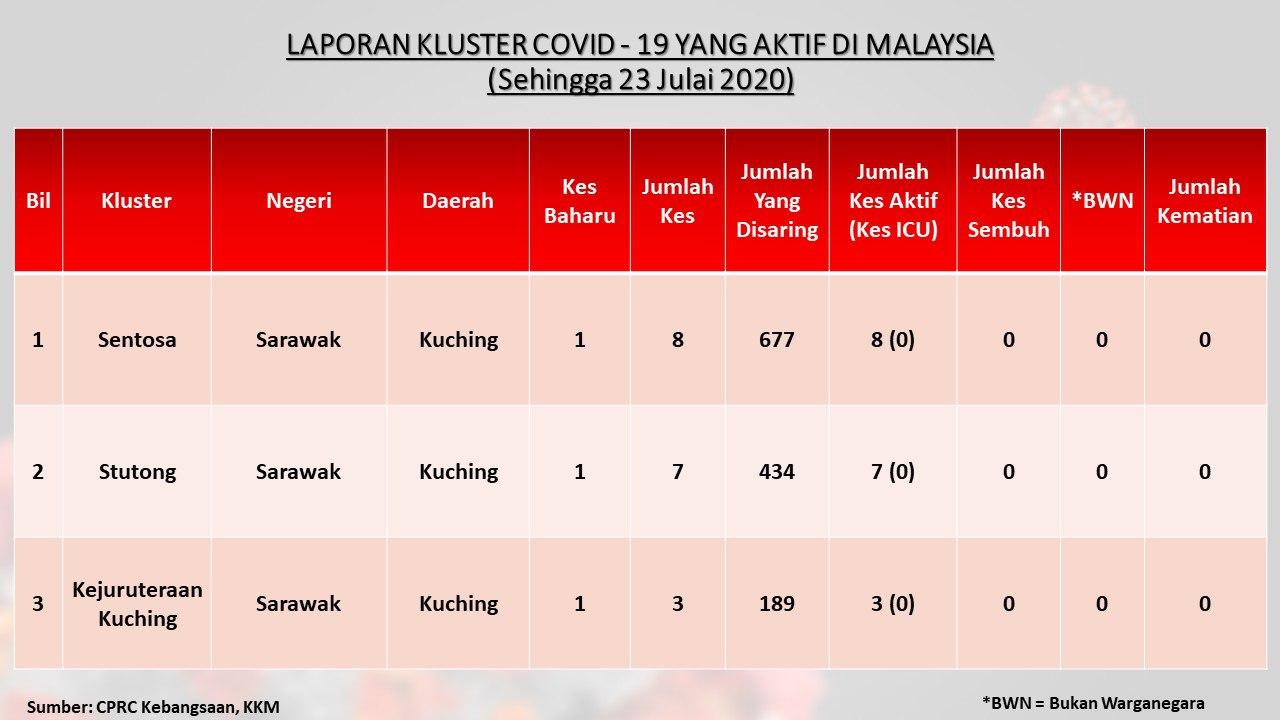 LAPORAN KLUSTER COVID - 19 YANG AKTIF DI MALAYSIA
(Sehingga 23 Julai 2020)

| Bil | Kluster | Negeri | Daerah | Kes Baharu | Jumlah Kes | Jumlah Yang Disaring | Jumlah Kes Aktif (Kes ICU) | Jumlah Kes Sembuh | *BWN | Jumlah Kematian |
|---|---|---|---|---|---|---|---|---|---|---|
| 1 | Sentosa | Sarawak | Kuching | 1 | 8 | 677 | 8 (0) | 0 | 0 | 0 |
| 2 | Stutong | Sarawak | Kuching | 1 | 7 | 434 | 7 (0) | 0 | 0 | 0 |
| 3 | Kejuruteraan Kuching | Sarawak | Kuching | 1 | 3 | 189 | 3 (0) | 0 | 0 | 0 |

Sumber: CPRC Kebangsaan, KKM

*BWN = Bukan Warganegara